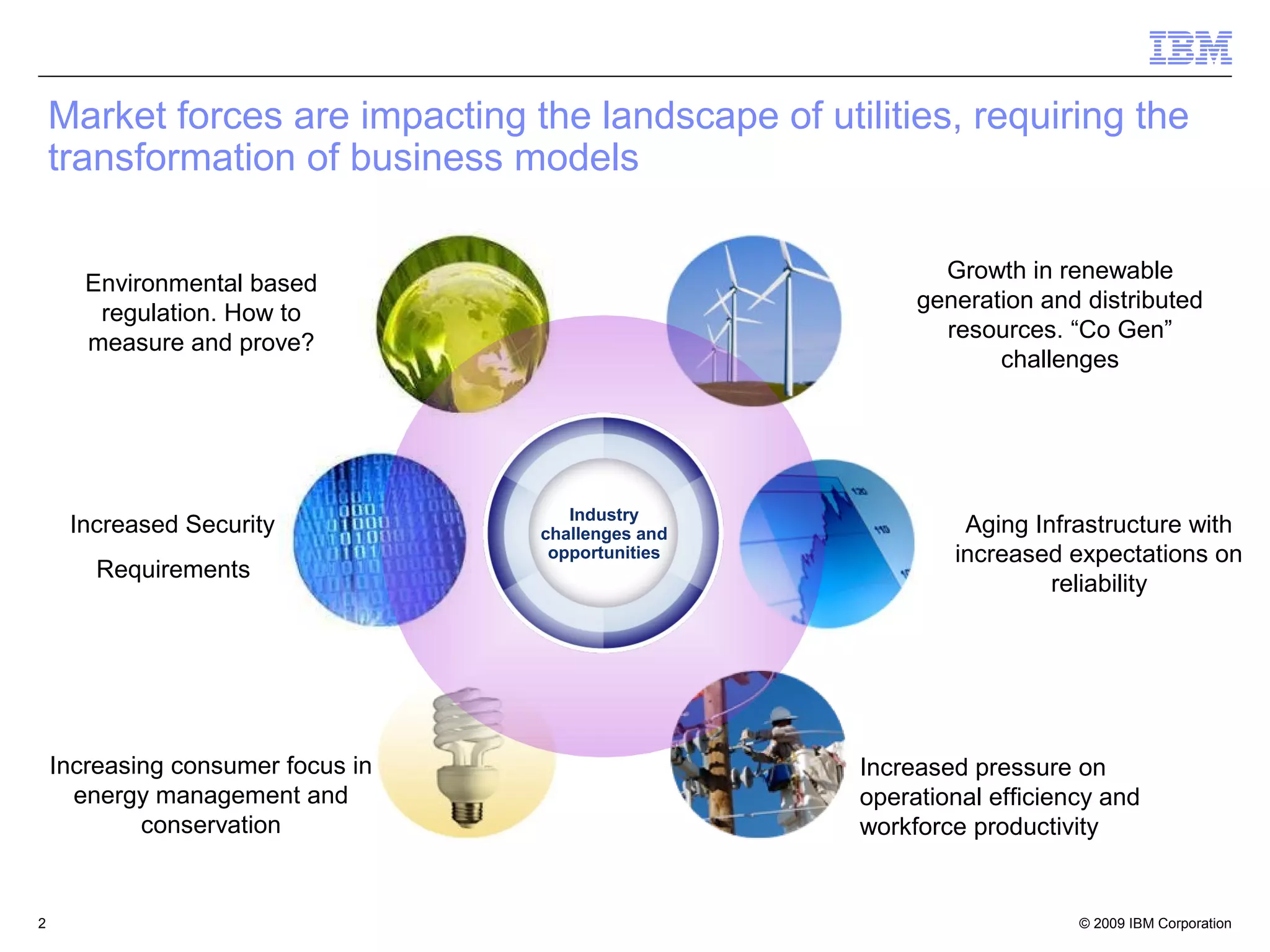 IBM

Market forces are impacting the landscape of utilities, requiring the transformation of business models

Environmental based regulation. How to measure and prove?

Growth in renewable generation and distributed resources. “Co Gen” challenges

Increased Security

Requirements

Industry challenges and opportunities

Aging Infrastructure with increased expectations on reliability

Increasing consumer focus in energy management and conservation

Increased pressure on operational efficiency and workforce productivity

2

© 2009 IBM Corporation